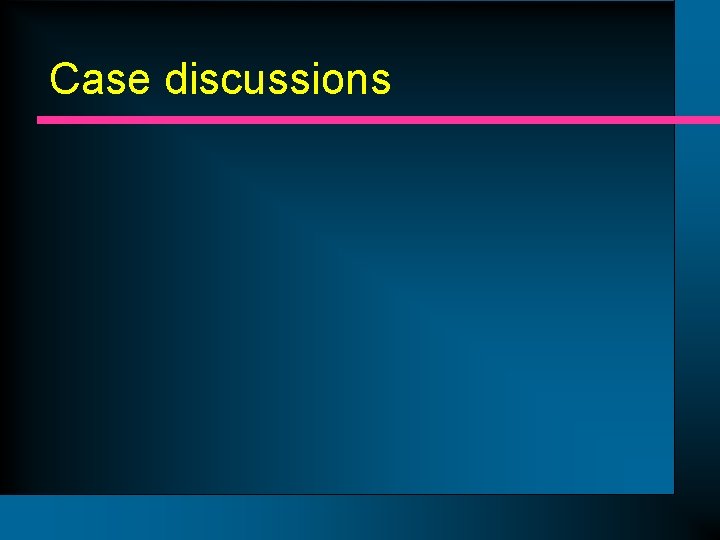 Case discussions